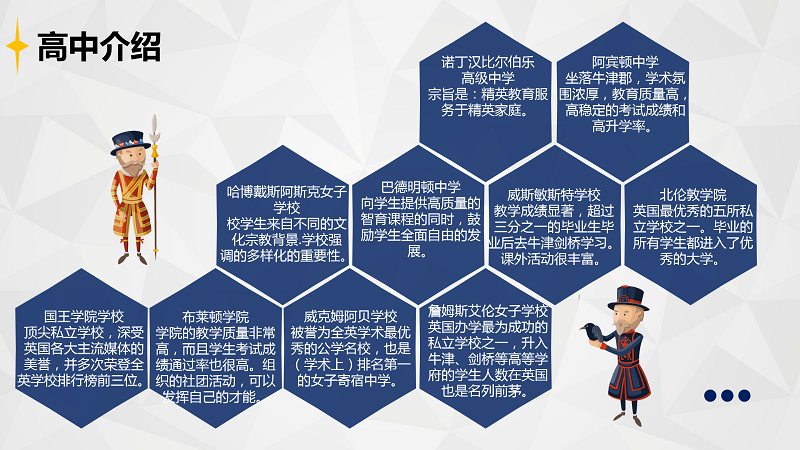 高中介绍

诺丁汉比尔伯乐高级中学
宗旨是：精英教育服务于精英家庭。

阿宾顿中学
坐落牛津郡，学术氛围浓厚，教育质量高，高稳定的考试成绩和高升学率。

哈博戴斯阿斯克女子学校
校学生来自不同的文化宗教背景.学校强调的多样化的重要性。

巴德明顿中学
向学生提供高质量的智育课程的同时，鼓励学生全面自由的发展。

威斯敏斯特学校
教学成绩显著，超过三分之一的毕业生毕业后去牛津剑桥学习。课外活动很丰富。

北伦敦学院
英国最优秀的五所私立学校之一。毕业的所有学生都进入了优秀的大学。

国王学院学校
顶尖私立学校，深受英国各大主流媒体的美誉，并多次荣登全英学校排行榜前三位。

布莱顿学院
学院的教学质量非常高，而且学生考试成绩通过率也很高。组织的社团活动，可以发挥自己的才能。

威克姆阿贝学校
被誉为全英学术最优秀的公学名校，也是（学术上）排名第一的女子寄宿中学。

詹姆斯艾伦女子学校
英国办学最为成功的私立学校之一，升入牛津、剑桥等高等学府的学生人数在英国也是名列前茅。